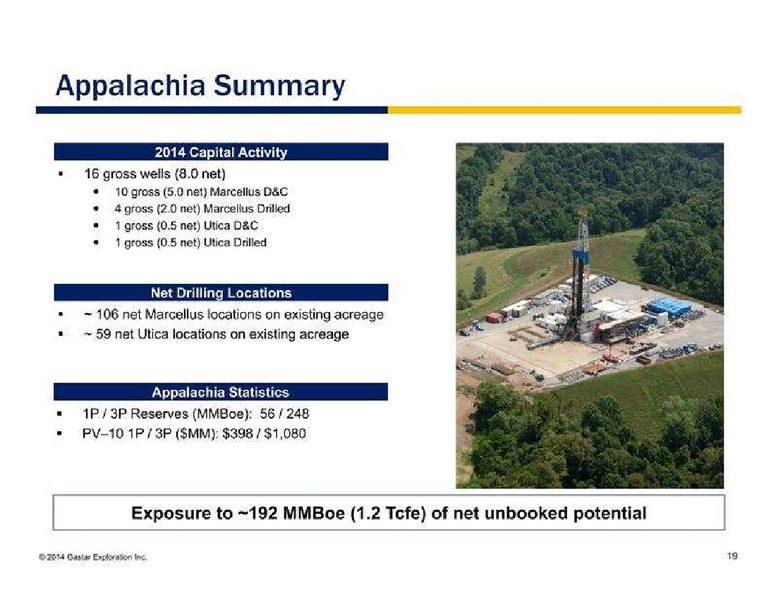 Appalachia Summary

2014 Capital Activity

▪ 16 gross wells (8.0 net)
• 10 gross (5.0 net) Marcellus D&C
• 4 gross (2.0 net) Marcellus Drilled
• 1 gross (0.5 net) Utica D&C
• 1 gross (0.5 net) Utica Drilled

Net Drilling Locations

▪ ~ 106 net Marcellus locations on existing acreage
▪ ~ 59 net Utica locations on existing acreage

Appalachia Statistics

▪ 1P / 3P Reserves (MMBoe): 56 / 248
▪ PV–10 1P / 3P ($MM): $398 / $1,080

Exposure to ~192 MMBoe (1.2 Tcfe) of net unbooked potential

© 2014 Gastar Exploration Inc.

19